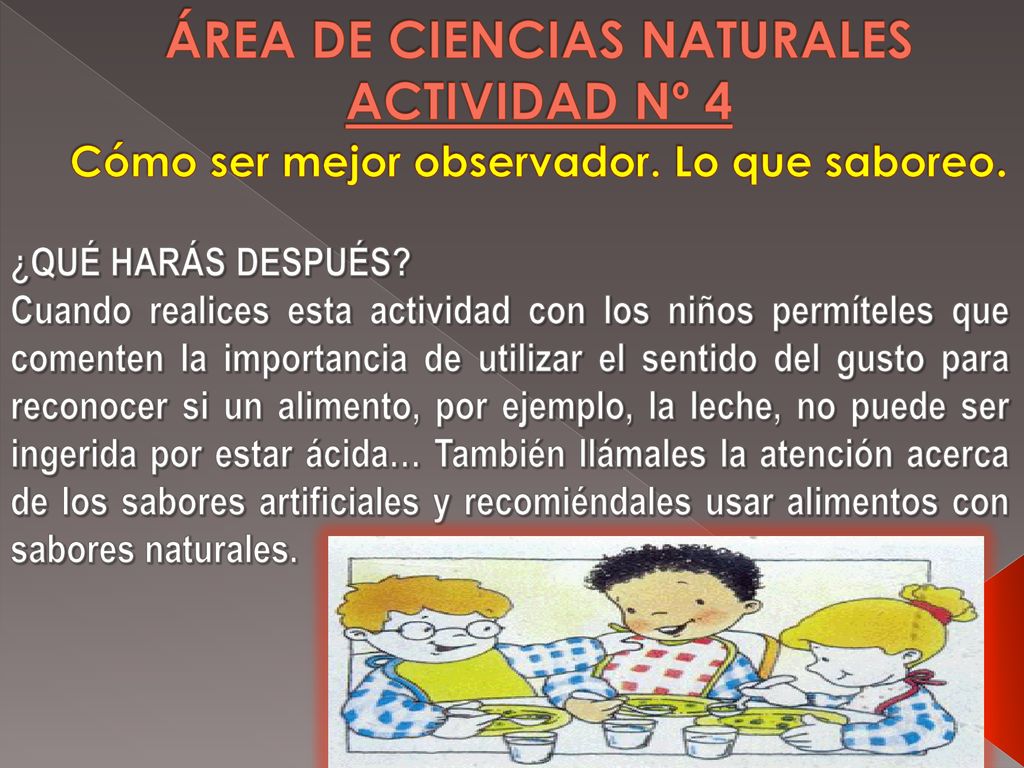 ÁREA DE CIENCIAS NATURALES
ACTIVIDAD Nº 4
Cómo ser mejor observador. Lo que saboreo.

¿QUÉ HARÁS DESPUÉS?
Cuando realices esta actividad con los niños permíteles que comenten la importancia de utilizar el sentido del gusto para reconocer si un alimento, por ejemplo, la leche, no puede ser ingerida por estar ácida… También llámales la atención acerca de los sabores artificiales y recomiéndales usar alimentos con sabores naturales.